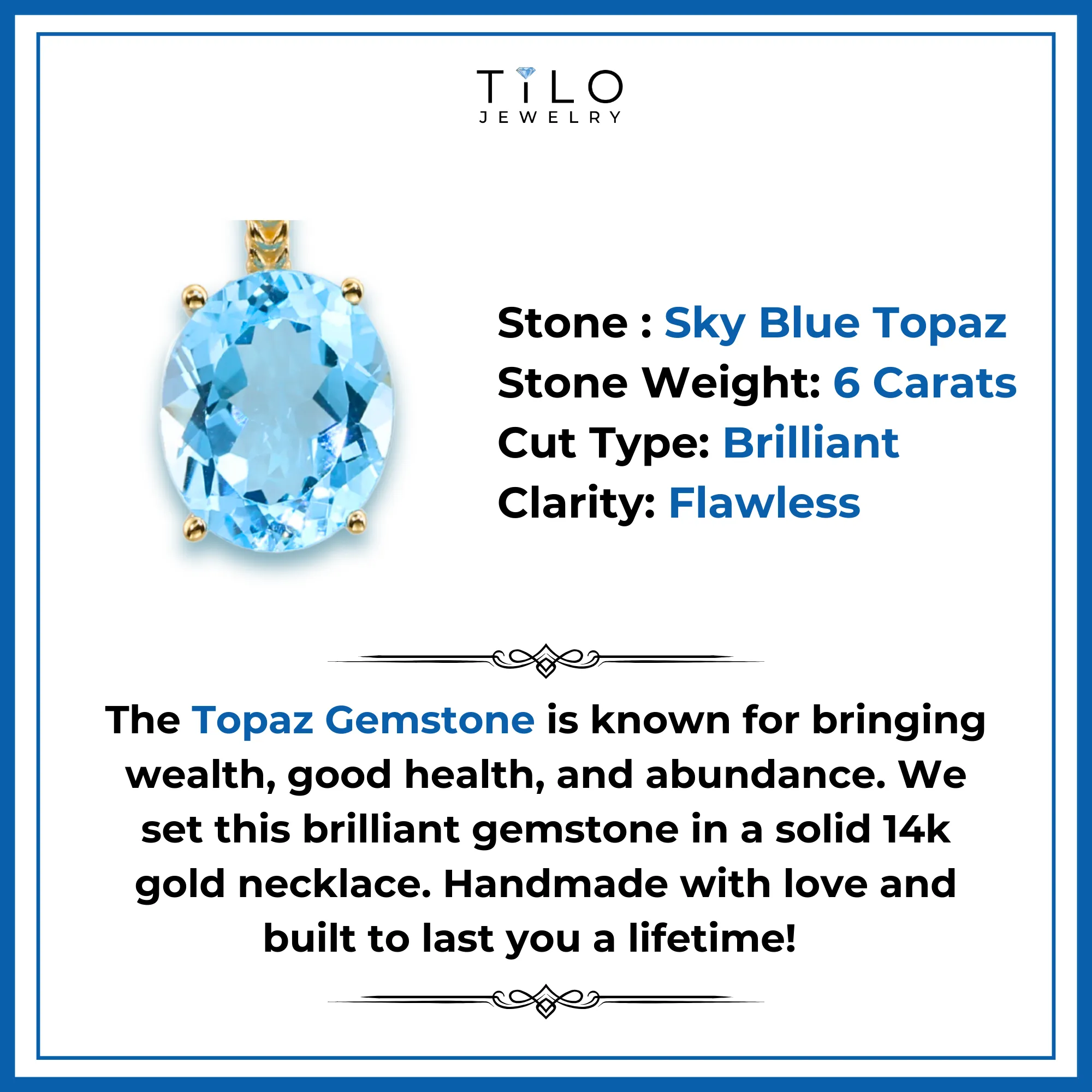 TILO
JEWELRY

Stone : Sky Blue Topaz
Stone Weight: 6 Carats
Cut Type: Brilliant
Clarity: Flawless

The Topaz Gemstone is known for bringing wealth, good health, and abundance. We set this brilliant gemstone in a solid 14k gold necklace. Handmade with love and built to last you a lifetime!